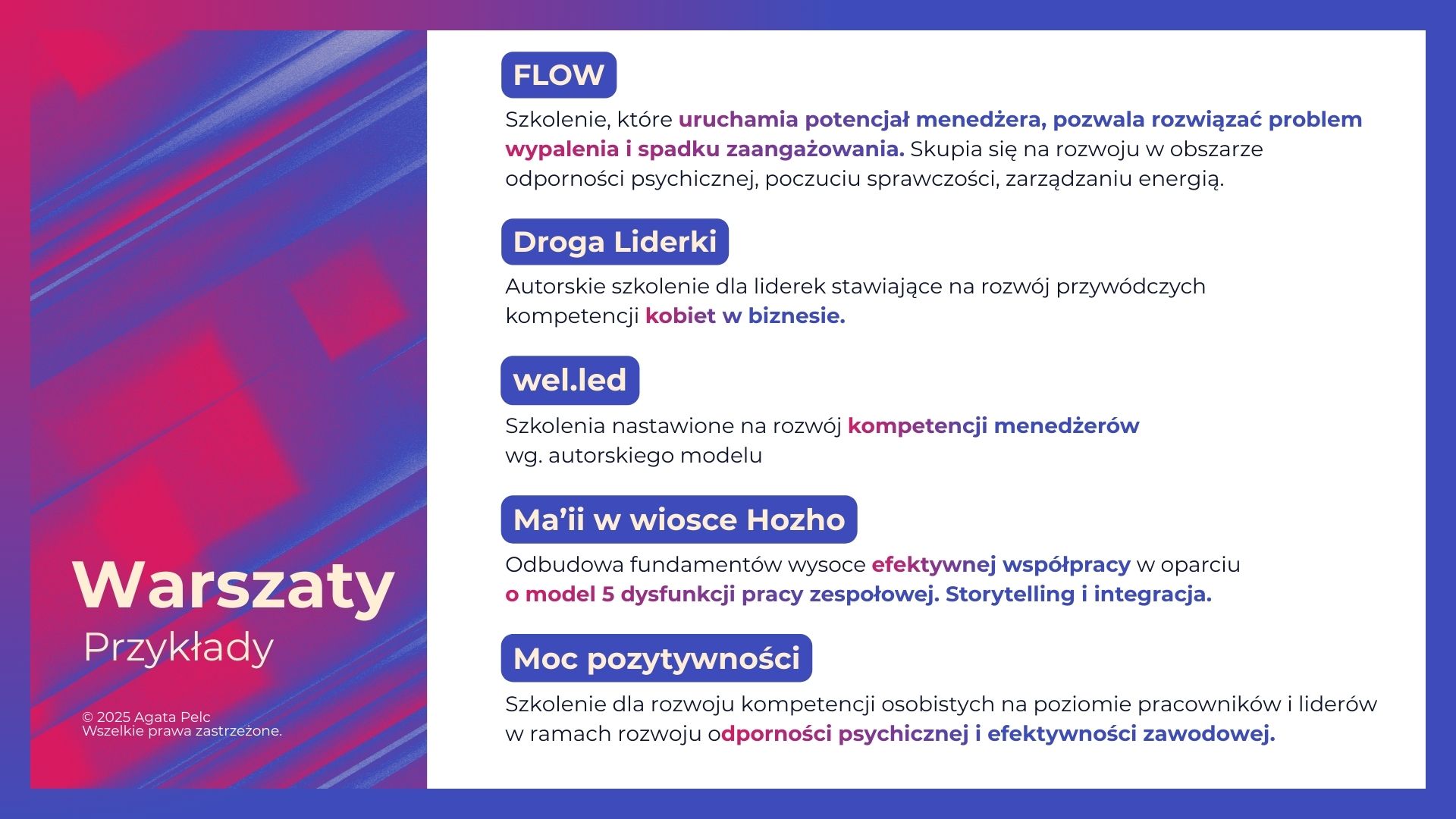 Warszaty
Przykłady

© 2025 Agata Pelc
Wszelkie prawa zastrzeżone.

FLOW

Szkolenie, które uruchamia potencjał menedżera, pozwala rozwiązać problem wypalenia i spadku zaangażowania. Skupia się na rozwoju w obszarze odporności psychicznej, poczuciu sprawczości, zarządzaniu energią.

Droga Liderki

Autorskie szkolenie dla liderek stawiające na rozwój przywódczych kompetencji kobiet w biznesie.

wel.led

Szkolenia nastawione na rozwój kompetencji menedżerów wg. autorskiego modelu

Ma’ii w wiosce Hozho

Odbudowa fundamentów wysoce efektywnej współpracy w oparciu o model 5 dysfunkcji pracy zespołowej. Storytelling i integracja.

Moc pozytywności

Szkolenie dla rozwoju kompetencji osobistych na poziomie pracowników i liderów w ramach rozwoju odporności psychicznej i efektywności zawodowej.